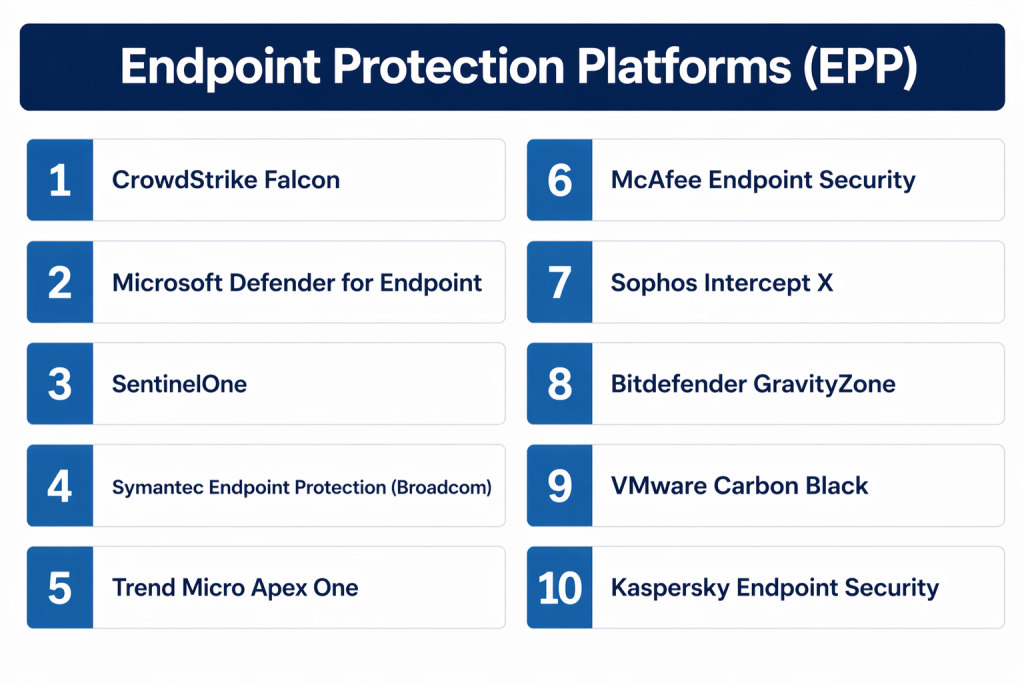 Endpoint Protection Platforms (EPP)

1 CrowdStrike Falcon

2 Microsoft Defender for Endpoint

3 SentinelOne

4 Symantec Endpoint Protection (Broadcom)

5 Trend Micro Apex One

6 McAfee Endpoint Security

7 Sophos Intercept X

8 Bitdefender GravityZone

9 VMware Carbon Black

10 Kaspersky Endpoint Security